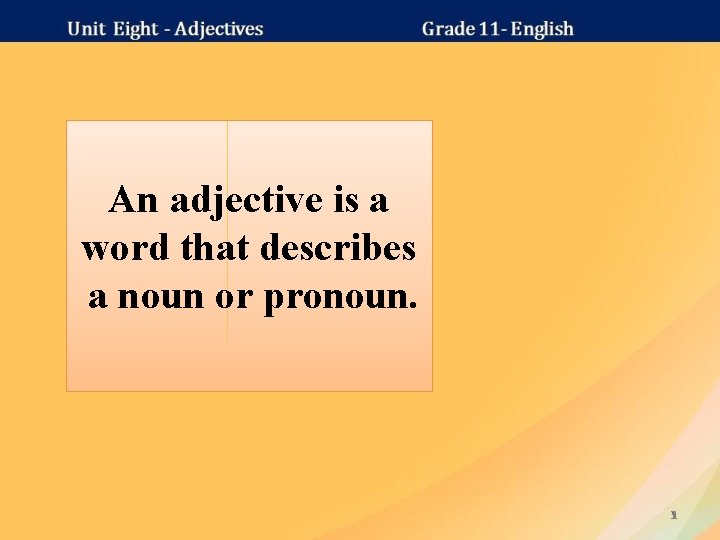 Unit Eight - Adjectives Grade 11- English

An adjective is a word that describes a noun or pronoun.

1